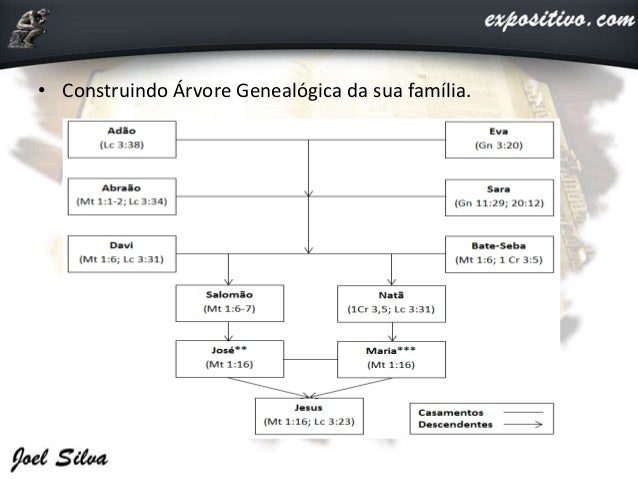 expositivo.com

• Construindo Árvore Genealógica da sua família.

Adão
(Lc 3:38)

Eva
(Gn 3:20)

Abraão
(Mt 1:1-2; Lc 3:34)

Sara
(Gn 11:29; 20:12)

Davi
(Mt 1:6; Lc 3:31)

Bate-Seba
(Mt 1:6; 1 Cr 3:5)

Salomão
(Mt 1:6-7)

Natã
(1Cr 3,5; Lc 3:31)

José**
(Mt 1:16)

Maria***
(Mt 1:16)

Jesus
(Mt 1:16; Lc 3:23)

Casamentos
Descendentes

Joel Silva